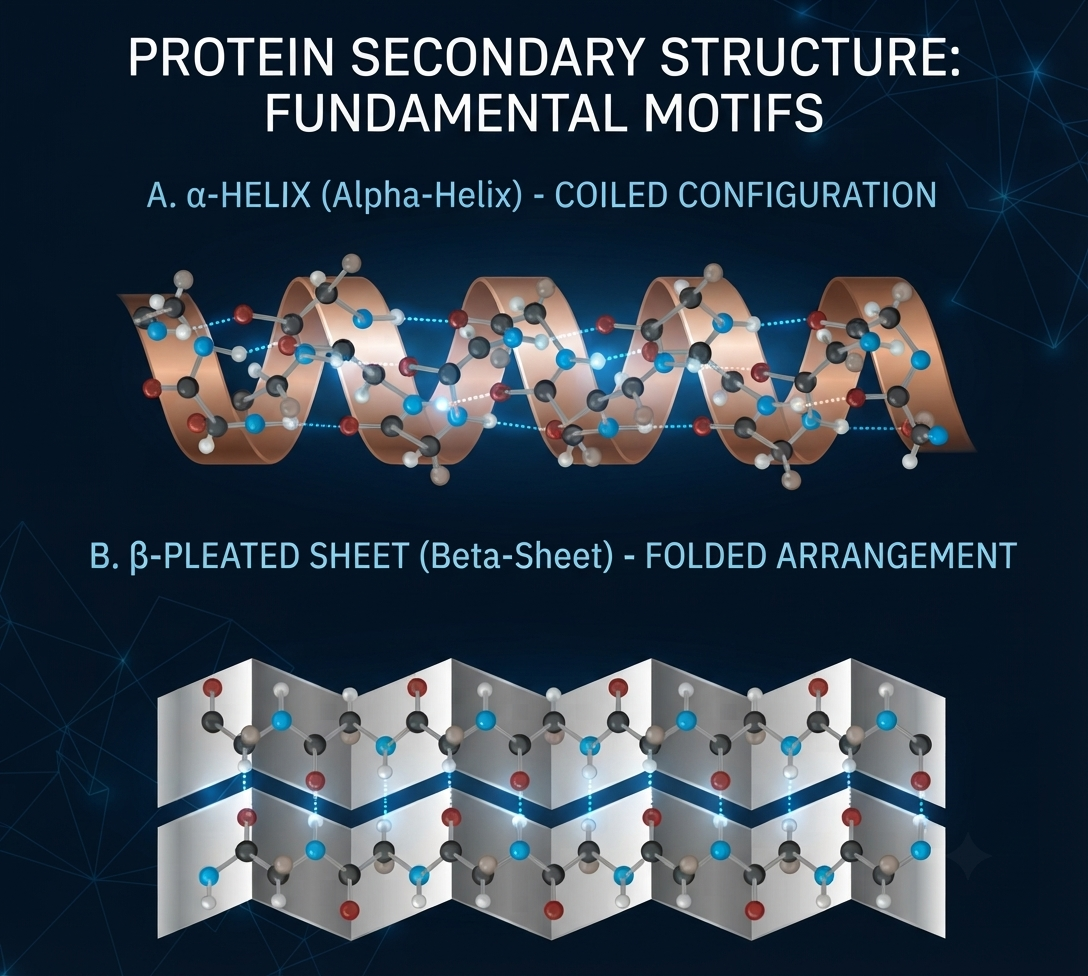 PROTEIN SECONDARY STRUCTURE: FUNDAMENTAL MOTIFS

A. α-HELIX (Alpha-Helix) - COILED CONFIGURATION

B. β-PLEATED SHEET (Beta-Sheet) - FOLDED ARRANGEMENT